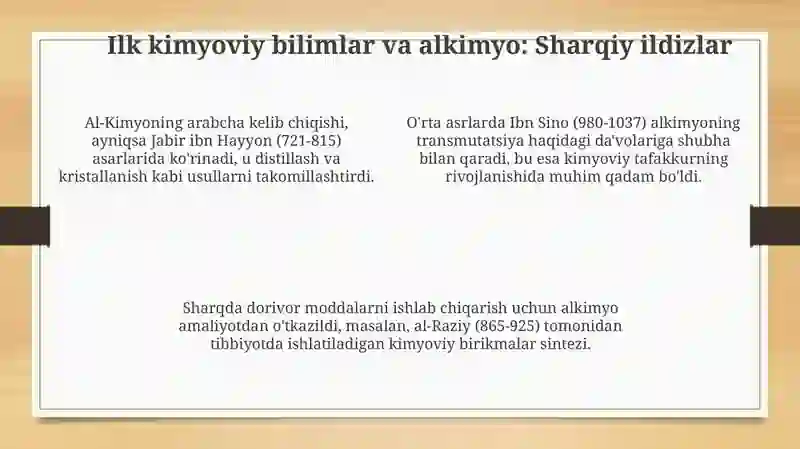 Ilk kimyoviy bilimlar va alkimyo: Sharqiy ildizlar

Al-Kimyoning arabcha kelib chiqishi, ayniqsa Jabir ibn Hayyon (721-815) asarlarida ko'rinadi, u distillash va kristallanish kabi usullarni takomillashtirdi.

O'rta asrlarda Ibn Sino (980-1037) alkimyoning transmutatsiya haqidagi da'volariga shubha bilan qaradi, bu esa kimyoviy tafakkurning rivojlanishida muhim qadam bo'ldi.

Sharqda dorivor moddalarni ishlab chiqarish uchun alkimyo amaliyotdan o'tkazildi, masalan, al-Raziy (865-925) tomonidan tibbiyotda ishlatiladigan kimyoviy birikmalar sintezi.